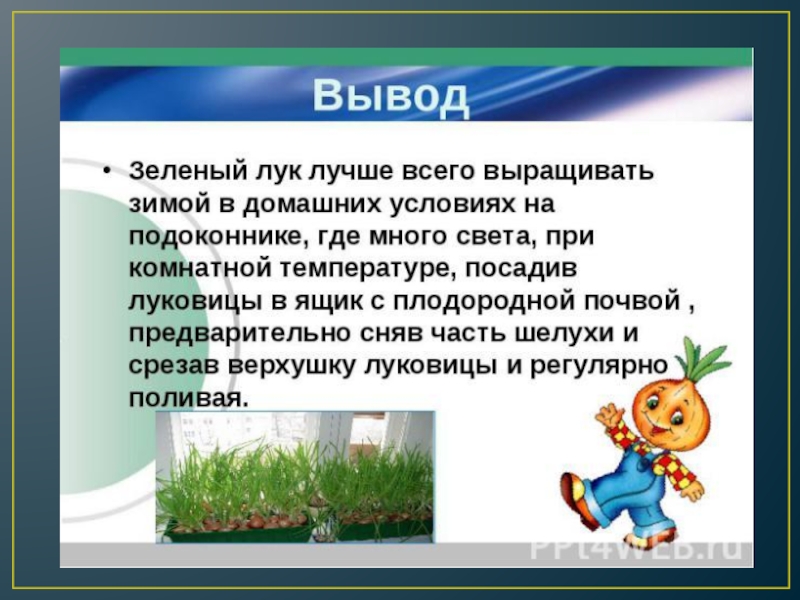 Вывод

• Зеленый лук лучше всего выращивать зимой в домашних условиях на подоконнике, где много света, при комнатной температуре, посадив луковицы в ящик с плодородной почвой , предварительно сняв часть шелухи и срезав верхушку луковицы и регулярно поливая.

PPt4WEB.ru